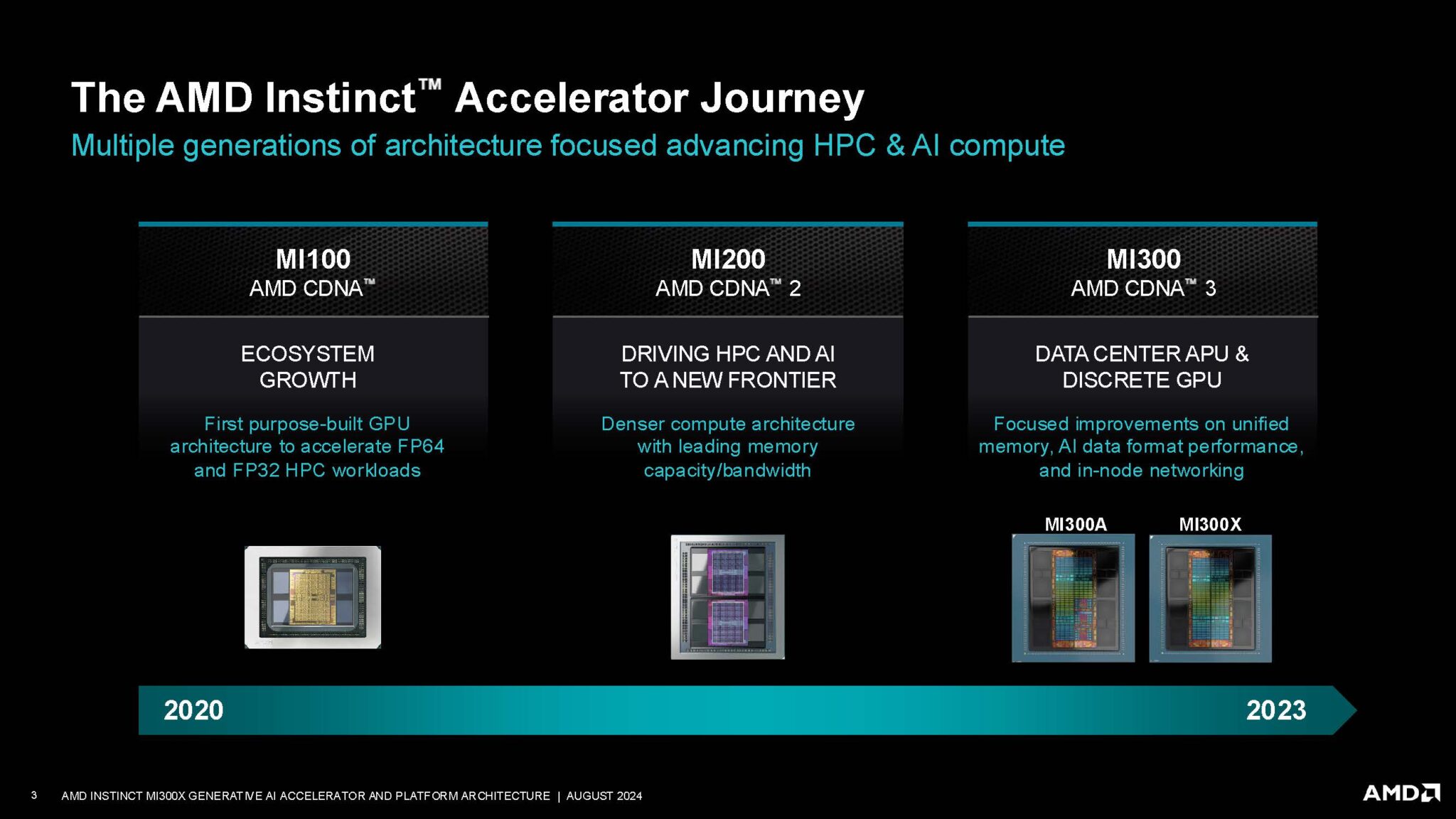 The AMD Instinct™ Accelerator Journey
Multiple generations of architecture focused advancing HPC & AI compute

MI100
AMD CDNA™

ECOSYSTEM GROWTH

First purpose-built GPU architecture to accelerate FP64 and FP32 HPC workloads

MI200
AMD CDNA™ 2

DRIVING HPC AND AI TO A NEW FRONTIER

Denser compute architecture with leading memory capacity/bandwidth

MI300
AMD CDNA™ 3

DATA CENTER APU & DISCRETE GPU

Focused improvements on unified memory, AI data format performance, and in-node networking

MI300A

MI300X

2020

2023

3 AMD INSTINCT MI300X GENERATIVE AI ACCELERATOR AND PLATFORM ARCHITECTURE | AUGUST 2024

AMD